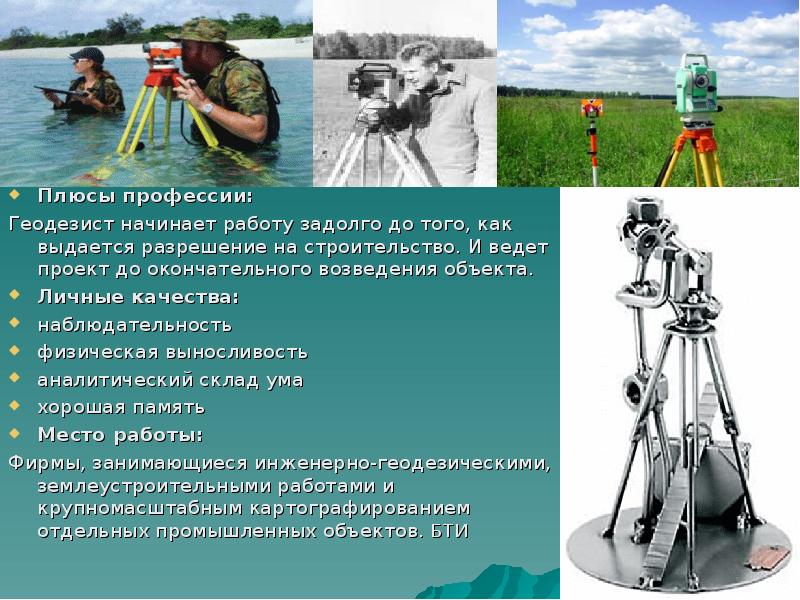 Плюсы профессии:

Геодезист начинает работу задолго до того, как выдается разрешение на строительство. И ведет проект до окончательного возведения объекта.

Личные качества:

наблюдательность

физическая выносливость

аналитический склад ума

хорошая память

Место работы:

Фирмы, занимающиеся инженерно-геодезическими, землеустроительными работами и крупномасштабным картографированием отдельных промышленных объектов. БТИ